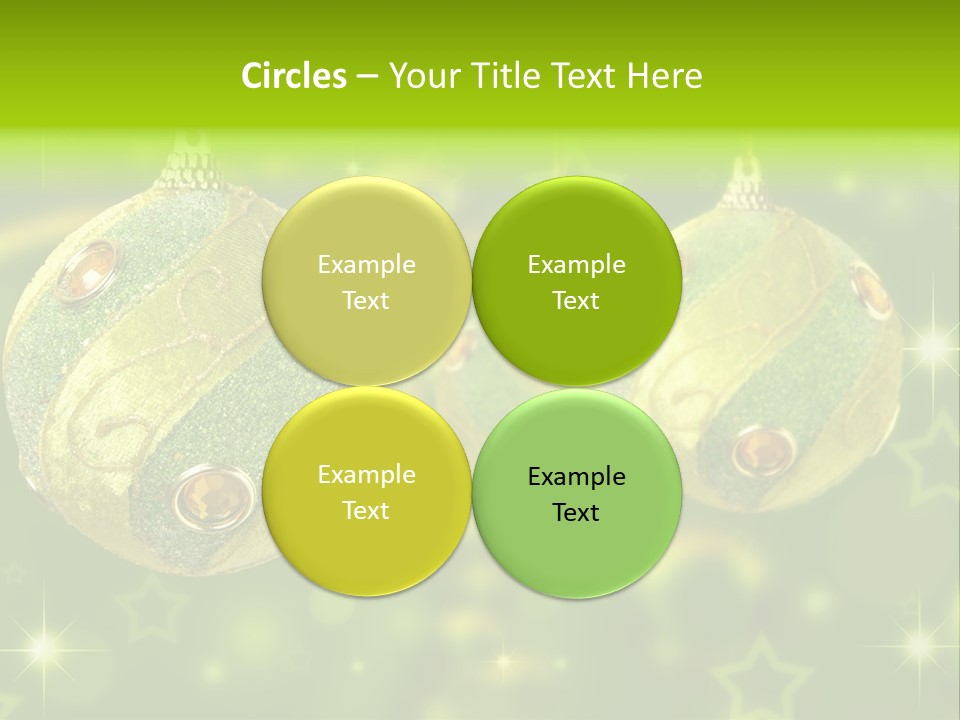 Circles – Your Title Text Here

Example Text

Example Text

Example Text

Example Text